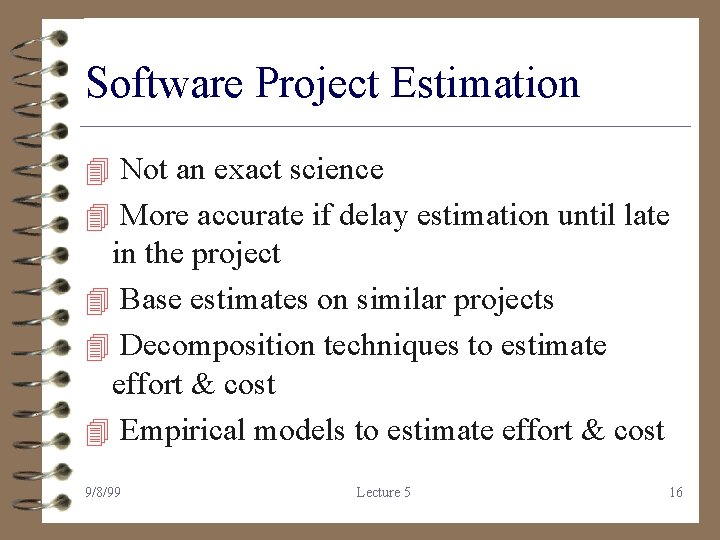 Software Project Estimation

Not an exact science

More accurate if delay estimation until late in the project

Base estimates on similar projects

Decomposition techniques to estimate effort & cost

Empirical models to estimate effort & cost

9/8/99 Lecture 5 16